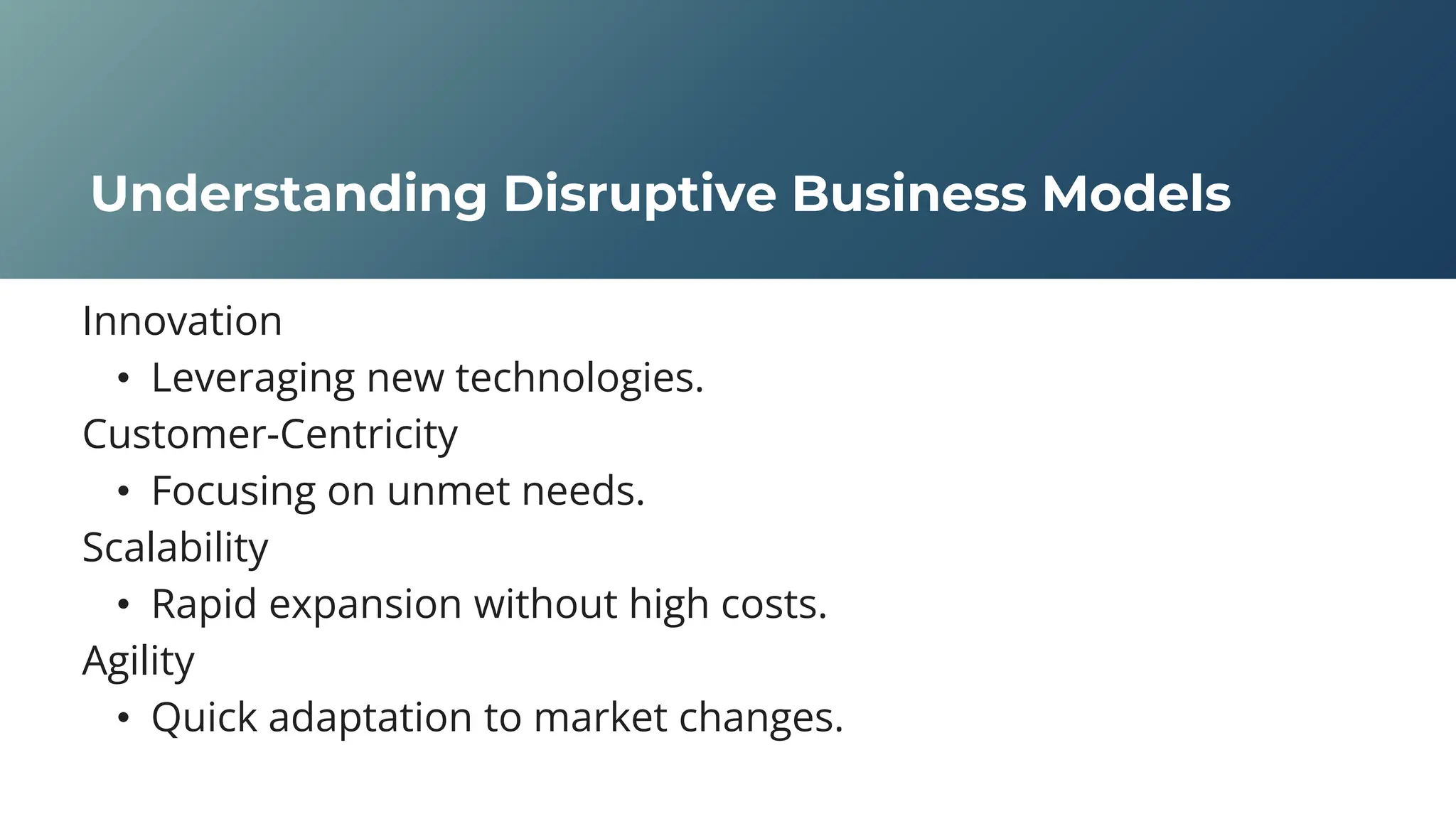 Understanding Disruptive Business Models

Innovation
• Leveraging new technologies.
Customer-Centricity
• Focusing on unmet needs.
Scalability
• Rapid expansion without high costs.
Agility
• Quick adaptation to market changes.